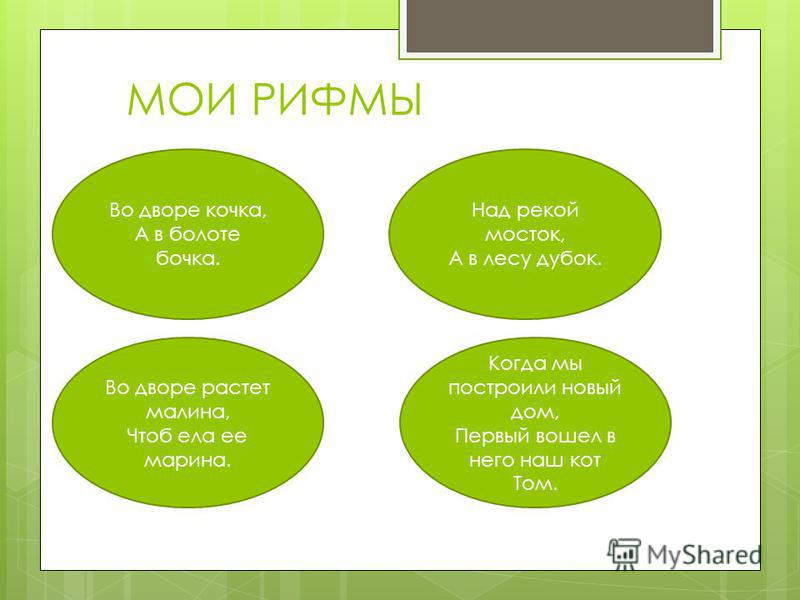 МОИ РИФМЫ

Во дворе кочка,
А в болоте
бочка.

Над рекой
мосток,
А в лесу дубок.

Во дворе растет
малина,
Чтоб ела ее
марина.

Когда мы
построили новый
дом,
Первый вошел в
него наш кот
Том.

MyShared